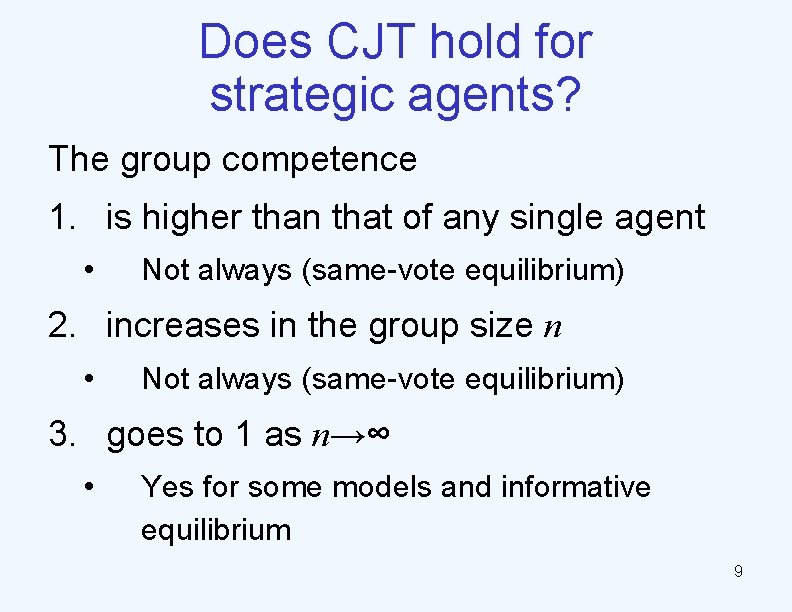 Does CJT hold for strategic agents?

The group competence

1. is higher than that of any single agent
   • Not always (same-vote equilibrium)
2. increases in the group size $n$
   • Not always (same-vote equilibrium)
3. goes to 1 as $n \to \infty$
   • Yes for some models and informative equilibrium

9